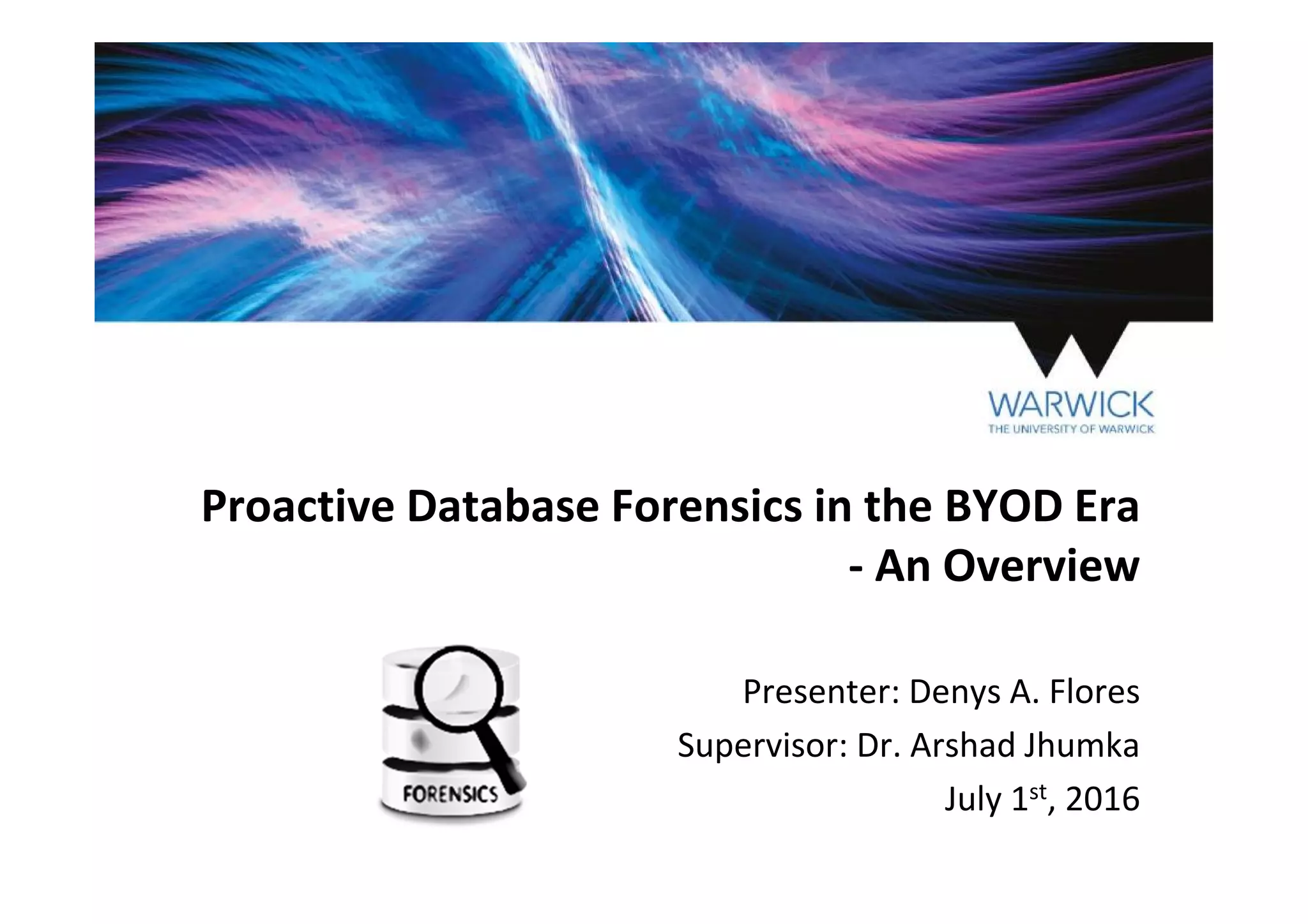 WARWICK
THE UNIVERSITY OF WARWICK

Proactive Database Forensics in the BYOD Era - An Overview

FORENSICS

Presenter: Denys A. Flores
Supervisor: Dr. Arshad Jhumka
July 1$^{st}$, 2016